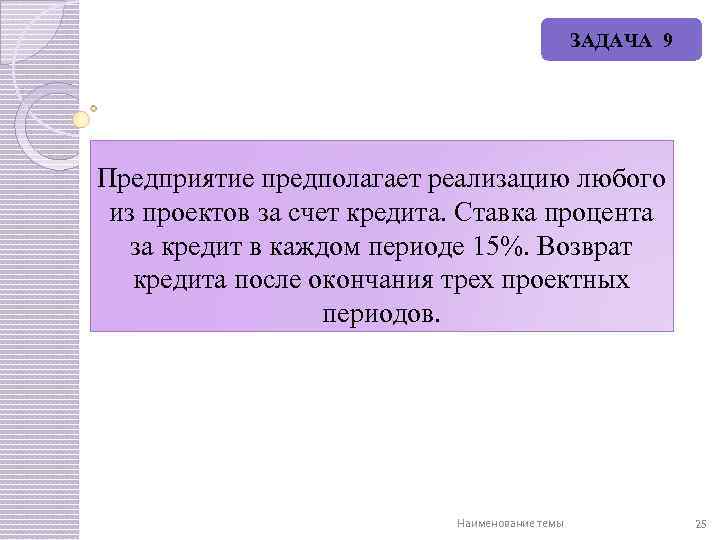 ЗАДАЧА 9

Предприятие предполагает реализацию любого из проектов за счет кредита. Ставка процента за кредит в каждом периоде 15%. Возврат кредита после окончания трех проектных периодов.

Наименование темы

25